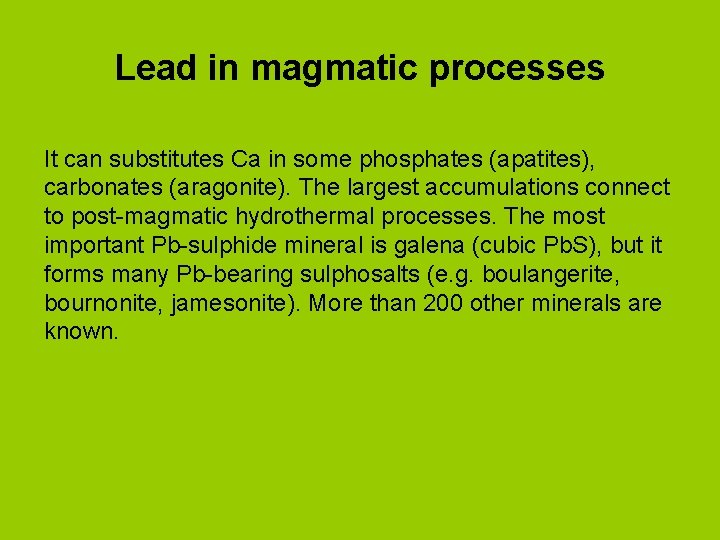 Lead in magmatic processes

It can substitutes Ca in some phosphates (apatites), carbonates (aragonite). The largest accumulations connect to post-magmatic hydrothermal processes. The most important Pb-sulphide mineral is galena (cubic PbS), but it forms many Pb-bearing sulphosalts (e.g. boulangerite, bournonite, jamesonite). More than 200 other minerals are known.